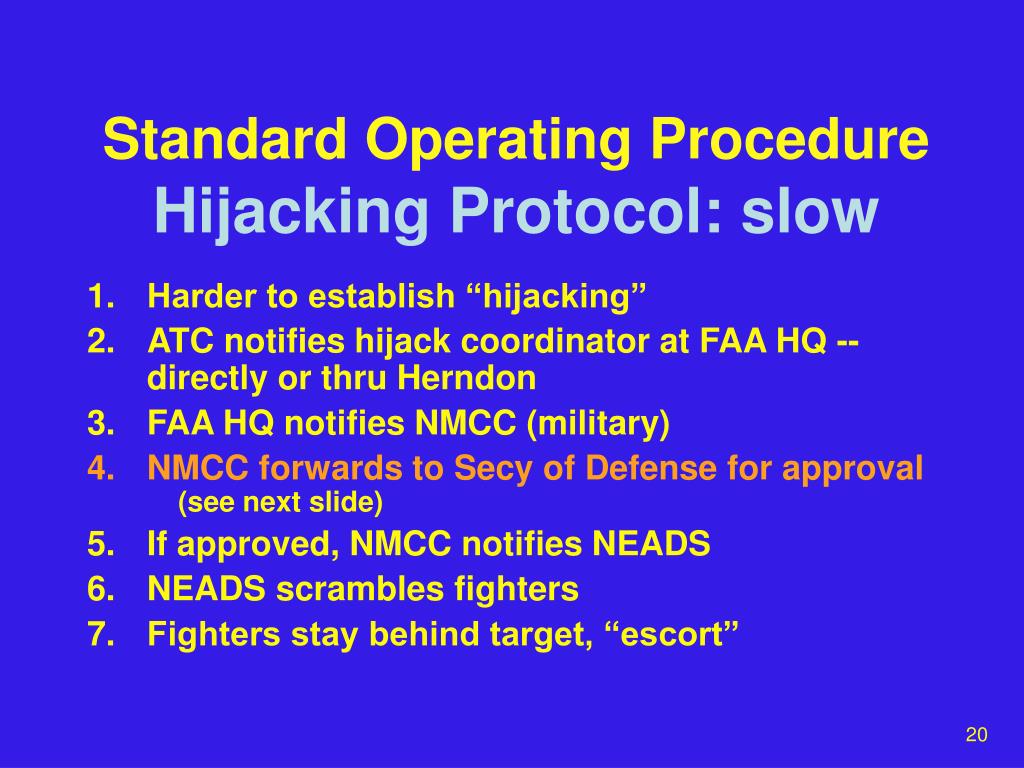 Standard Operating Procedure
Hijacking Protocol: slow

1. Harder to establish “hijacking”
2. ATC notifies hijack coordinator at FAA HQ -- directly or thru Herndon
3. FAA HQ notifies NMCC (military)
4. NMCC forwards to Secy of Defense for approval (see next slide)
5. If approved, NMCC notifies NEADS
6. NEADS scrambles fighters
7. Fighters stay behind target, “escort”

20